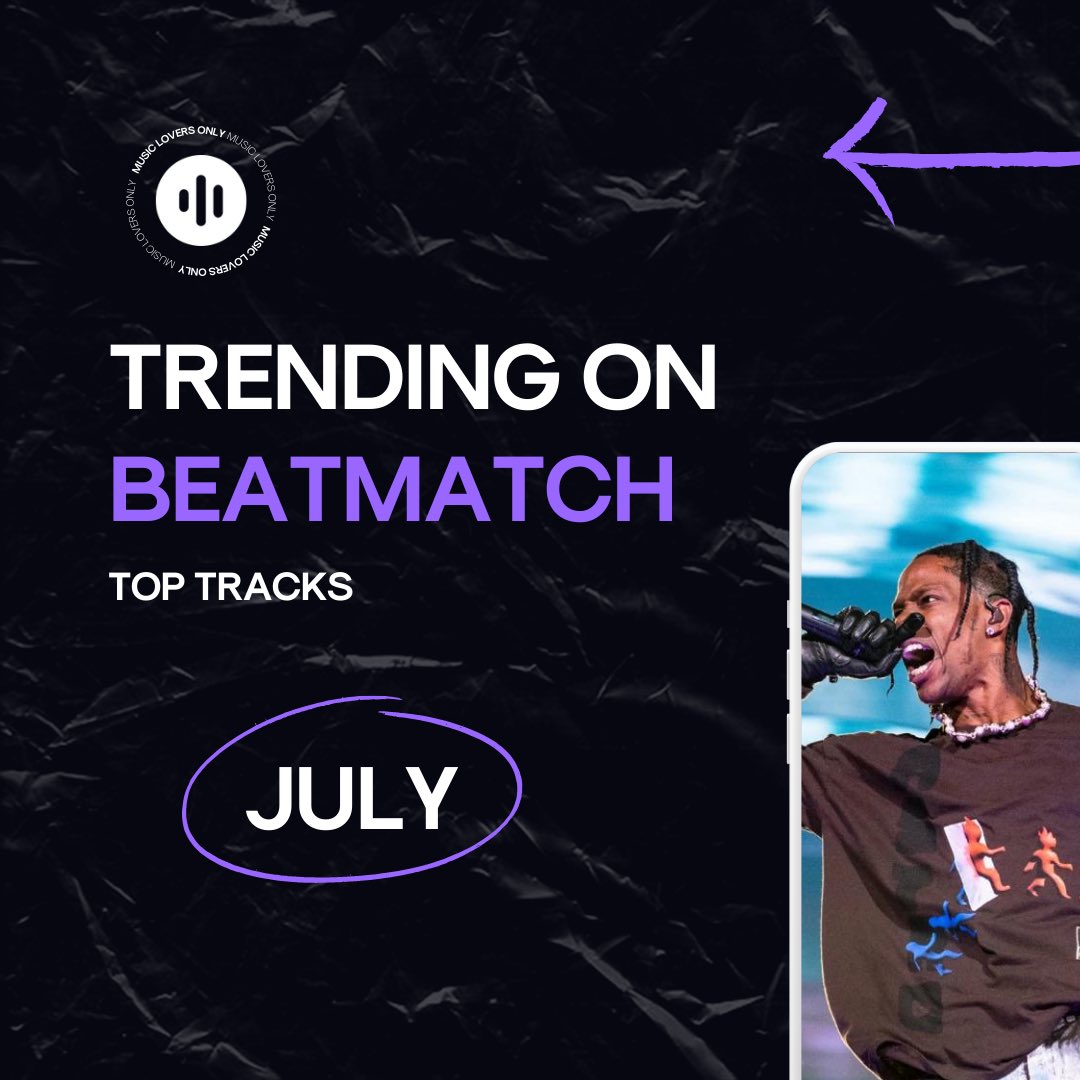 MUSIC LOVERS ONLY MUSIC LOVERS ONLY MUSIC LOVERS ONLY

TRENDING ON
BEATMATCH

TOP TRACKS

JULY